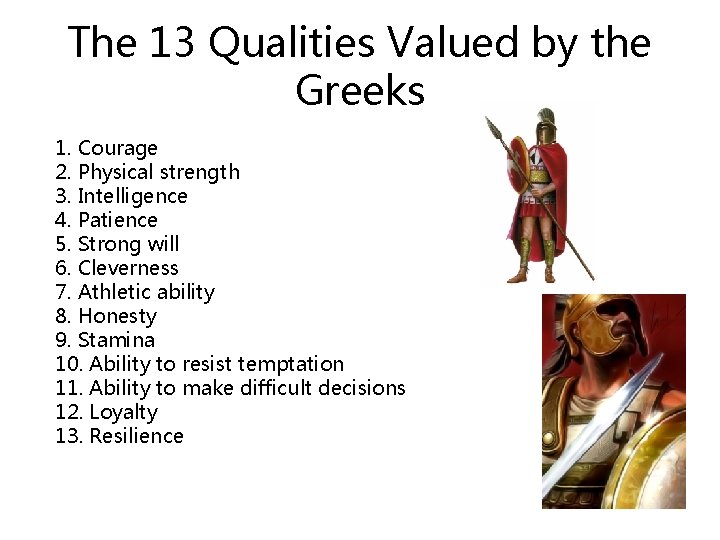 The 13 Qualities Valued by the Greeks

1. Courage
2. Physical strength
3. Intelligence
4. Patience
5. Strong will
6. Cleverness
7. Athletic ability
8. Honesty
9. Stamina
10. Ability to resist temptation
11. Ability to make difficult decisions
12. Loyalty
13. Resilience